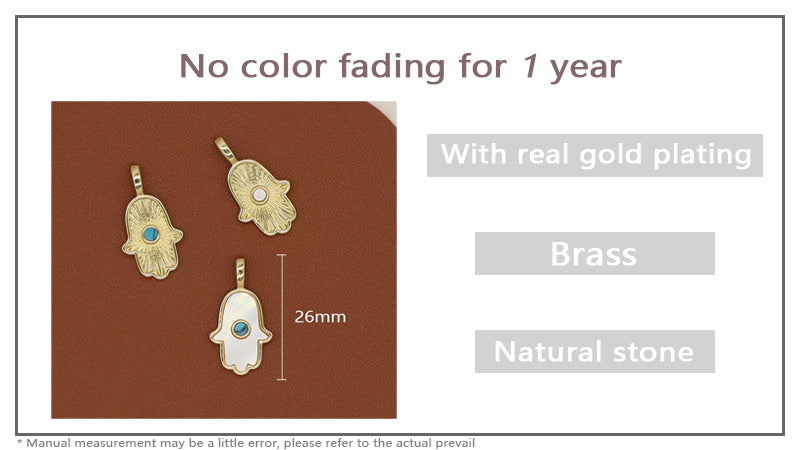 No color fading for 1 year

26mm

With real gold plating

Brass

Natural stone

* Manual measurement may be a little error, please refer to the actual prevail